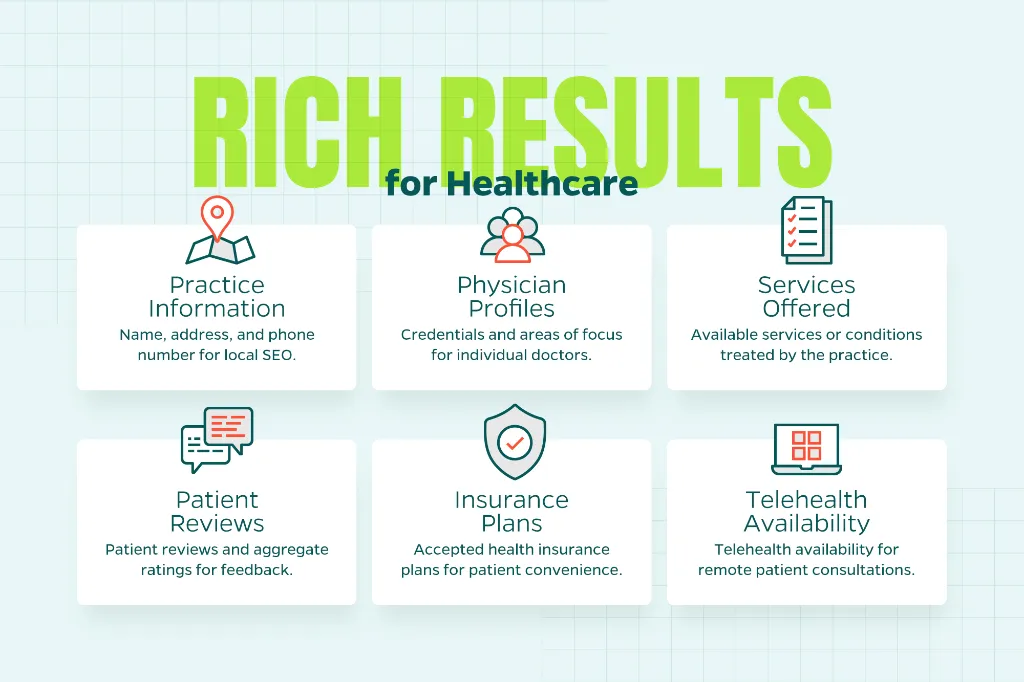 RICH RESULTS
for Healthcare

Practice Information
Name, address, and phone number for local SEO.

Physician Profiles
Credentials and areas of focus for individual doctors.

Services Offered
Available services or conditions treated by the practice.

Patient Reviews
Patient reviews and aggregate ratings for feedback.

Insurance Plans
Accepted health insurance plans for patient convenience.

Telehealth Availability
Telehealth availability for remote patient consultations.